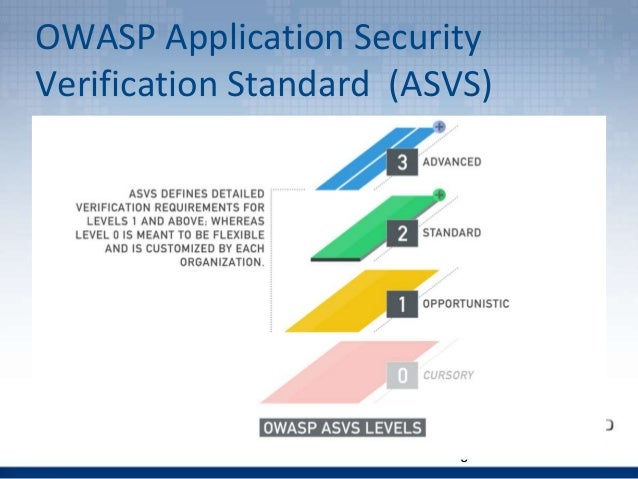 OWASP Application Security Verification Standard (ASVS)

ASVS DEFINES DETAILED VERIFICATION REQUIREMENTS FOR LEVELS 1 AND ABOVE; WHEREAS LEVEL 0 IS MEANT TO BE FLEXIBLE AND IS CUSTOMIZED BY EACH ORGANIZATION.

3 ADVANCED

2 STANDARD

1 OPPORTUNISTIC

0 CURSORY

OWASP ASVS LEVELS